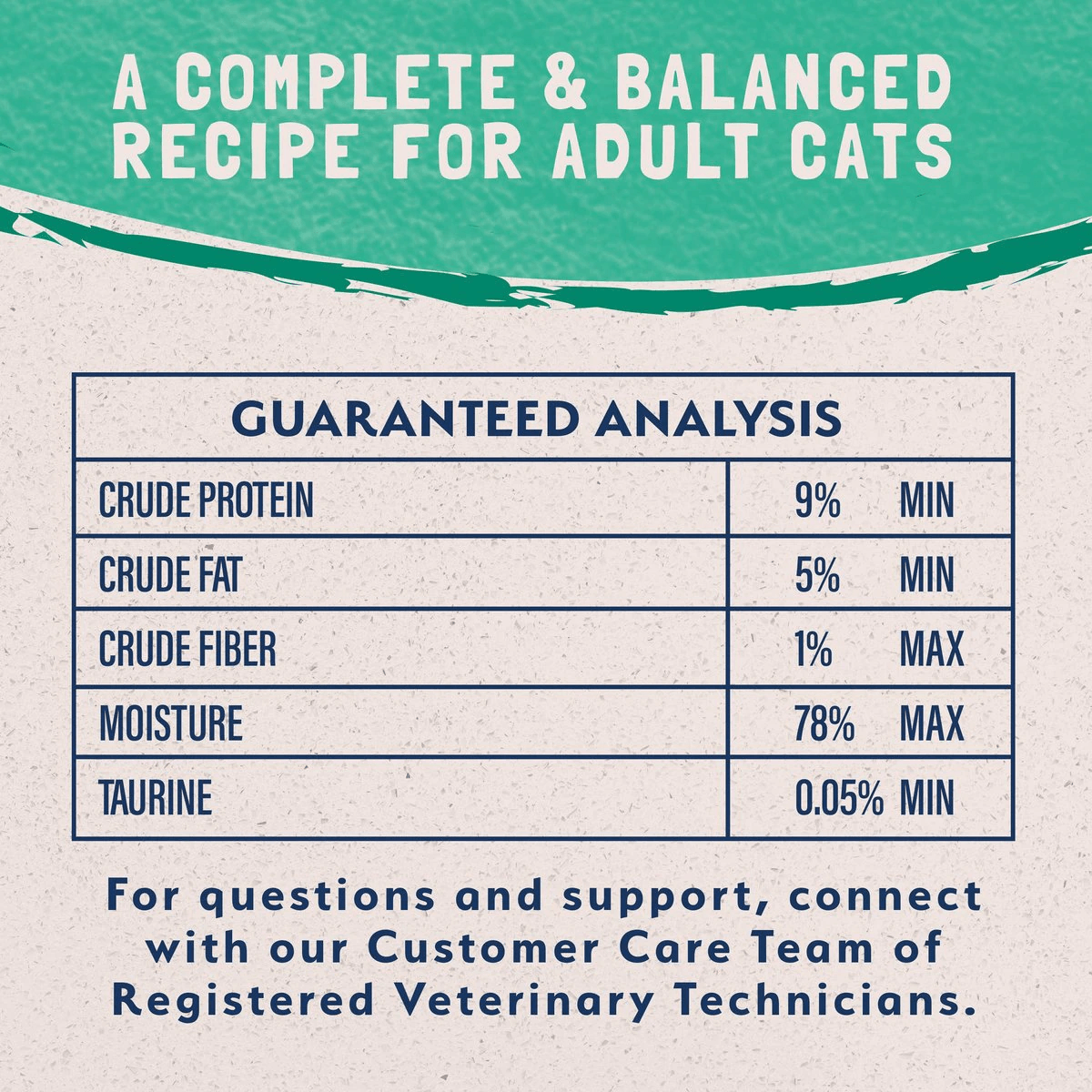 A COMPLETE & BALANCED RECIPE FOR ADULT CATS

| GUARANTEED ANALYSIS | |
|---|---|
| CRUDE PROTEIN | 9% MIN |
| CRUDE FAT | 5% MIN |
| CRUDE FIBER | 1% MAX |
| MOISTURE | 78% MAX |
| TAURINE | 0.05% MIN |

For questions and support, connect with our Customer Care Team of Registered Veterinary Technicians.